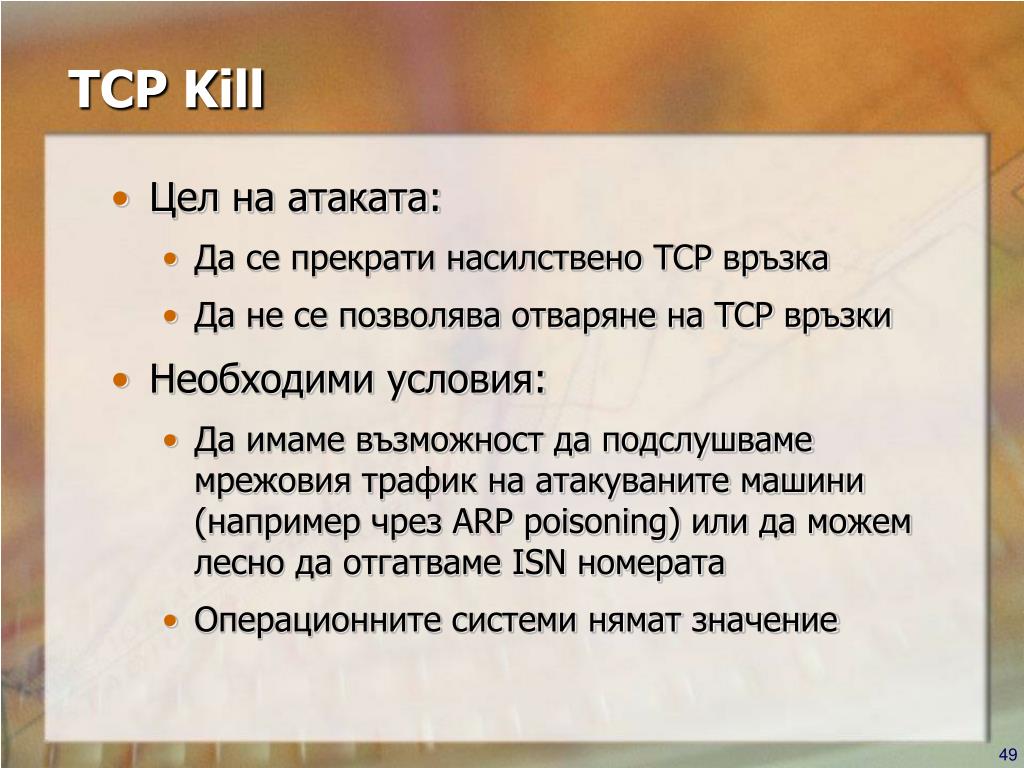 TCP Kill

• Цел на атаката:
  • Да се прекрати насилствено TCP връзка
  • Да не се позволява отваряне на TCP връзки
• Необходими условия:
  • Да имаме възможност да подслушваме мрежовия трафик на атакуваните машини (например чрез ARP poisoning) или да можем лесно да отгатваме ISN номерата
  • Операционните системи нямат значение

49